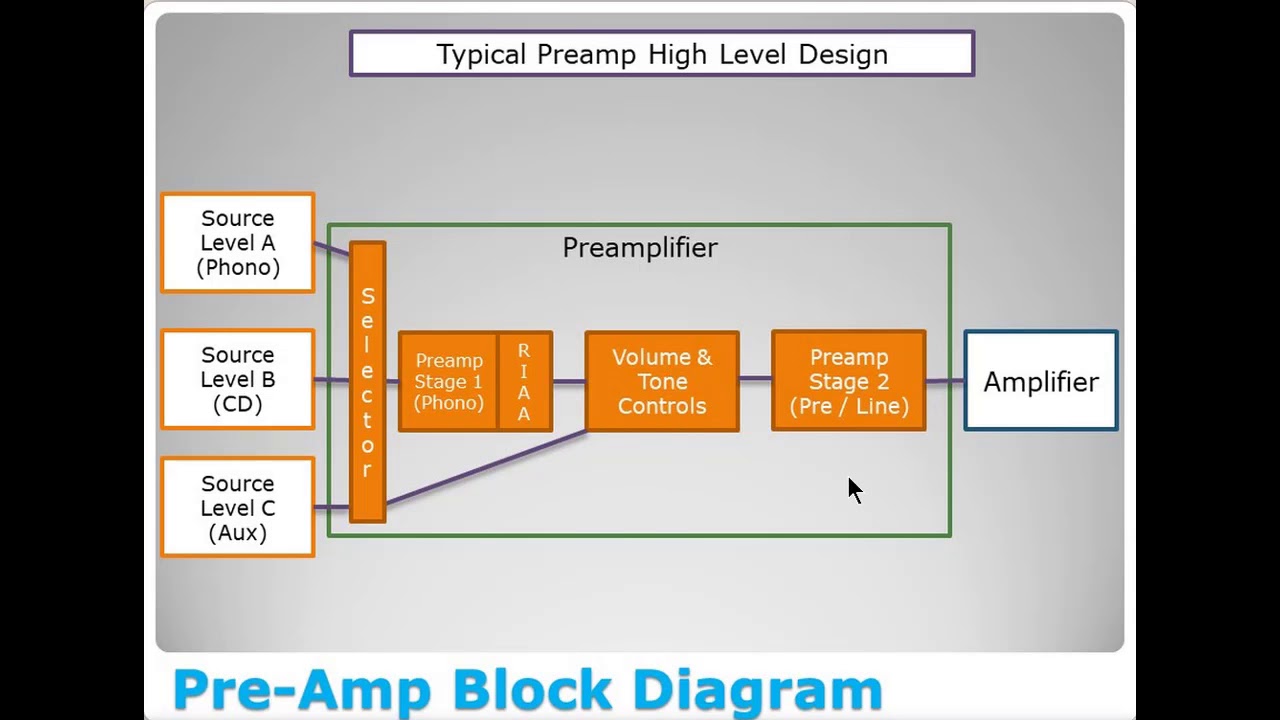 Typical Preamp High Level Design

Source Level A (Phono)

Source Level B (CD)

Source Level C (Aux)

Preamplifier

Selector

Preamp Stage 1 (Phono)

RIAA

Volume & Tone Controls

Preamp Stage 2 (Pre / Line)

Amplifier

Pre-Amp Block Diagram